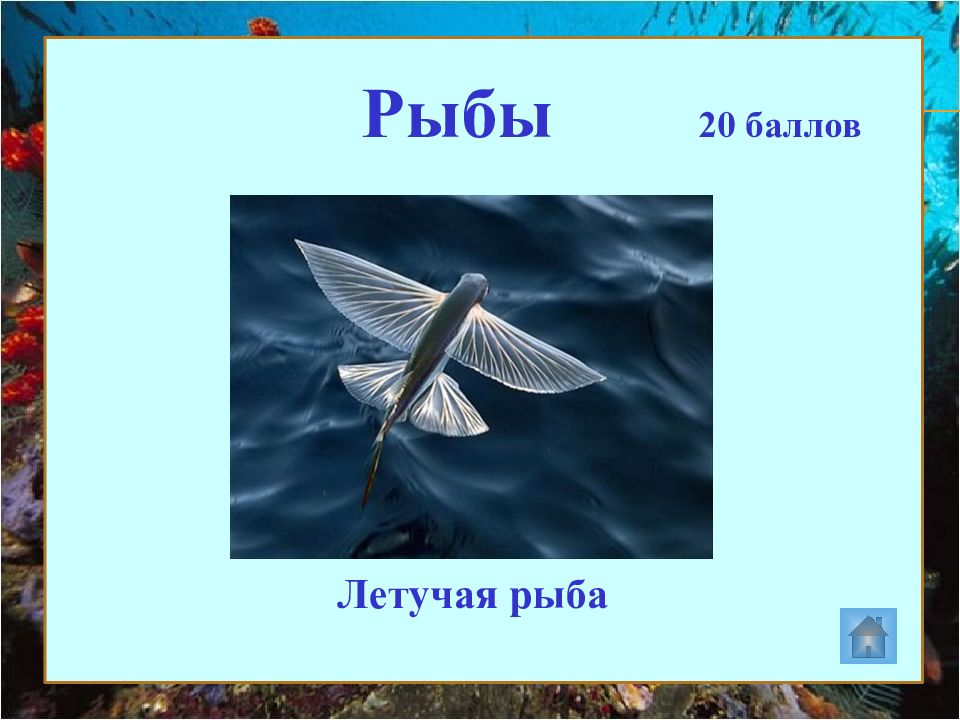 Рыбы

20 баллов

Летучая рыба